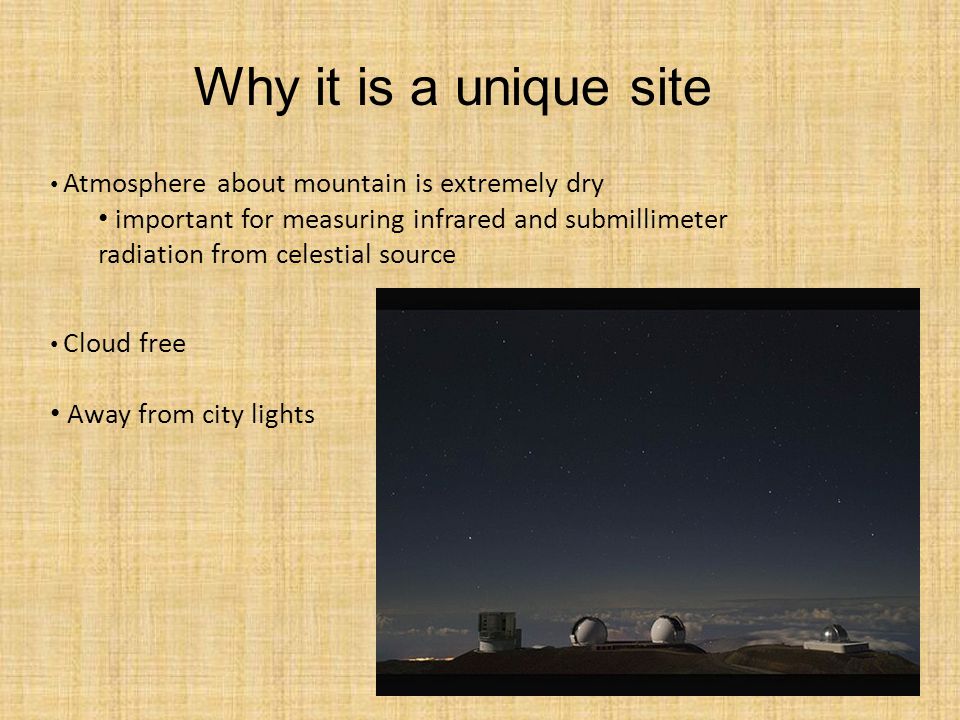 Why it is a unique site

• Atmosphere about mountain is extremely dry
• important for measuring infrared and submillimeter radiation from celestial source

• Cloud free

• Away from city lights